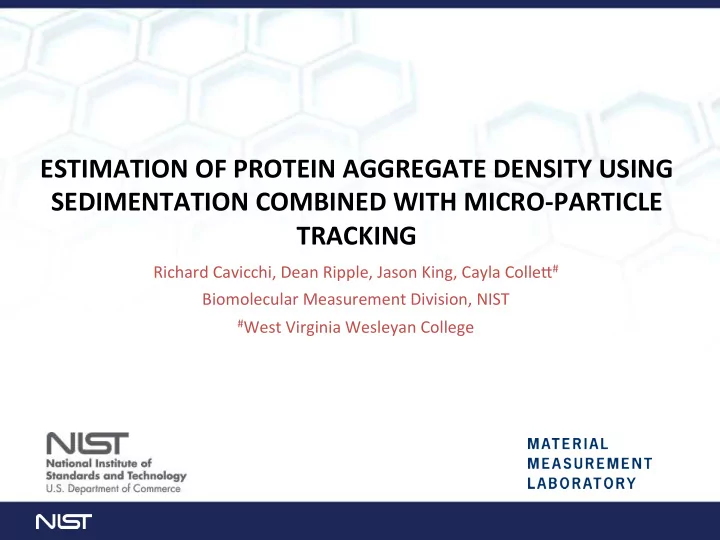 ESTIMATION OF PROTEIN AGGREGATE DENSITY USING SEDIMENTATION COMBINED WITH MICRO-PARTICLE TRACKING

Richard Cavicchi, Dean Ripple, Jason King, Cayla Collett#

Biomolecular Measurement Division, NIST

#West Virginia Wesleyan College

NIST
National Institute of Standards and Technology
U.S. Department of Commerce

MATERIAL MEASUREMENT LABORATORY

NIST